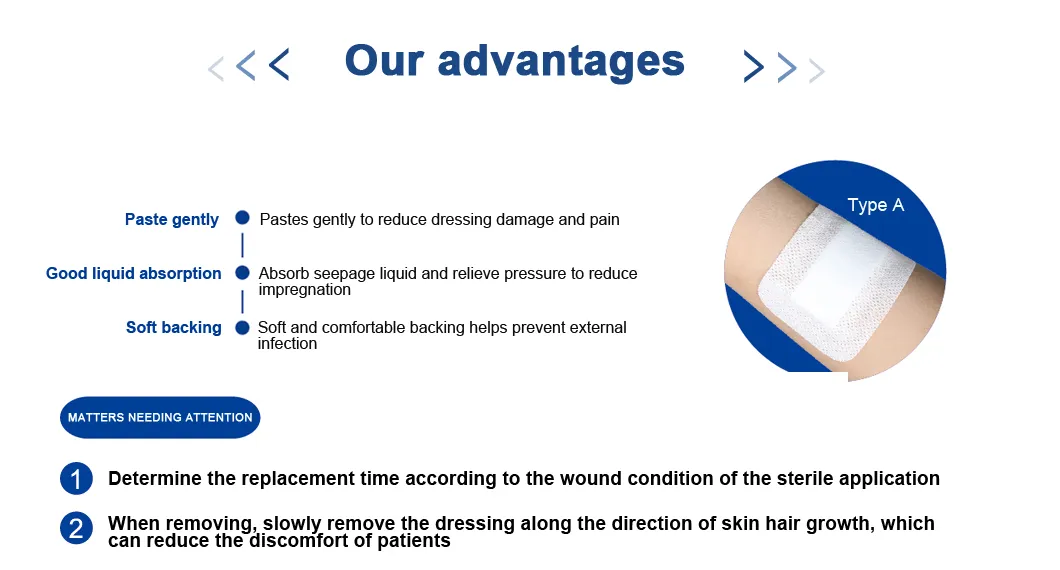 Our advantages

Paste gently
Pastes gently to reduce dressing damage and pain

Good liquid absorption
Absorb seepage liquid and relieve pressure to reduce impregnation

Soft backing
Soft and comfortable backing helps prevent external infection

Type A

MATTERS NEEDING ATTENTION

1 Determine the replacement time according to the wound condition of the sterile application

2 When removing, slowly remove the dressing along the direction of skin hair growth, which can reduce the discomfort of patients